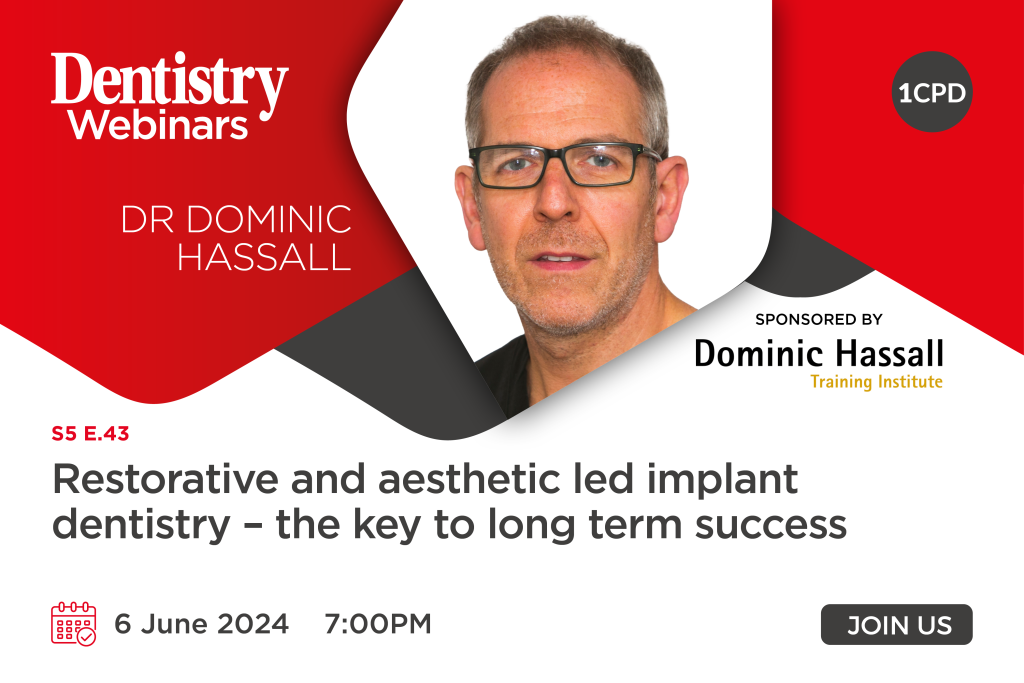 Dentistry Webinars

1CPD

DR DOMINIC HASSALL

SPONSORED BY
Dominic Hassall
Training Institute

S5 E.43

Restorative and aesthetic led implant dentistry – the key to long term success

6 June 2024 7:00PM

JOIN US